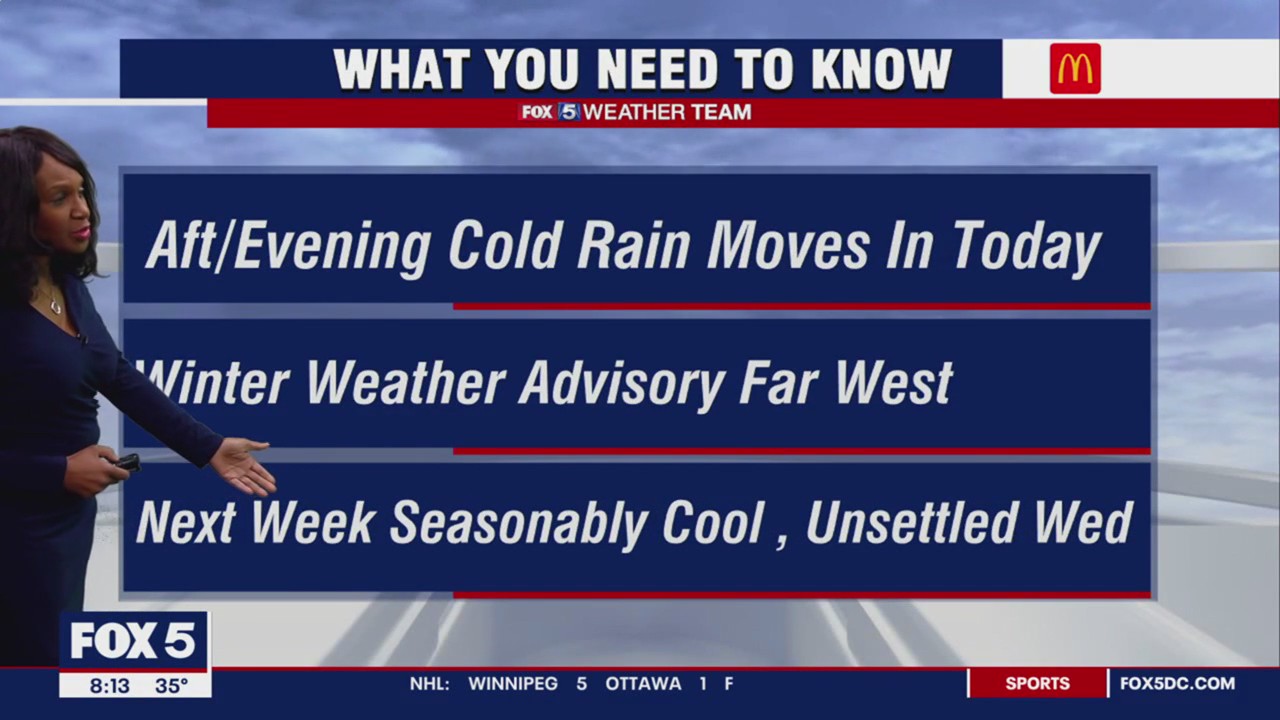 WHAT YOU NEED TO KNOW
M
FOX 5 WEATHER TEAM

Aft/Evening Cold Rain Moves In Today

Winter Weather Advisory Far West

Next Week Seasonably Cool , Unsettled Wed

FOX 5
8:13 35°
NHL: WINNIPEG 5 OTTAWA 1 F
SPORTS
FOX5DC.COM